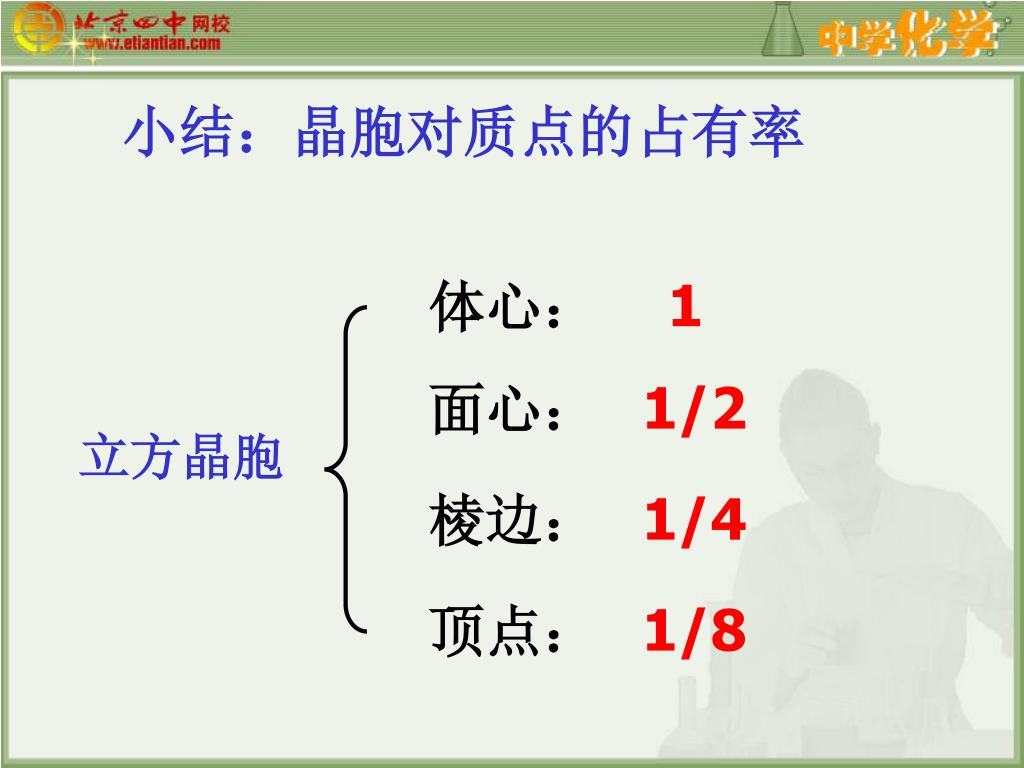 北京四中网校
www.etiantian.com

中学化学

小结：晶胞对质点的占有率

立方晶胞

体心： 1

面心： 1/2

棱边： 1/4

顶点： 1/8